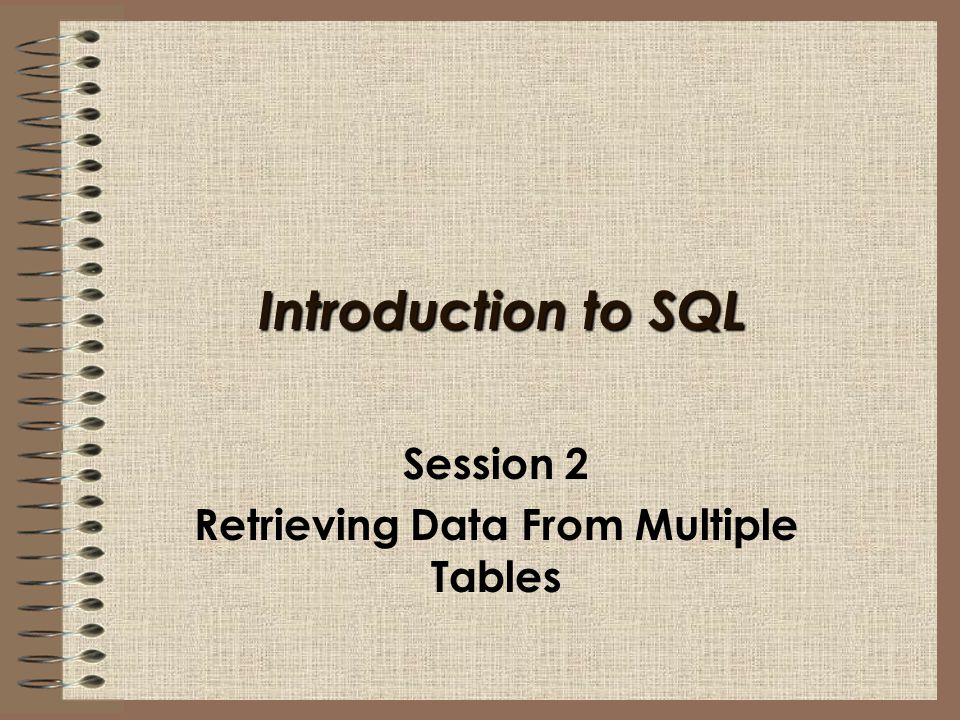 Introduction to SQL

Session 2
Retrieving Data From Multiple Tables